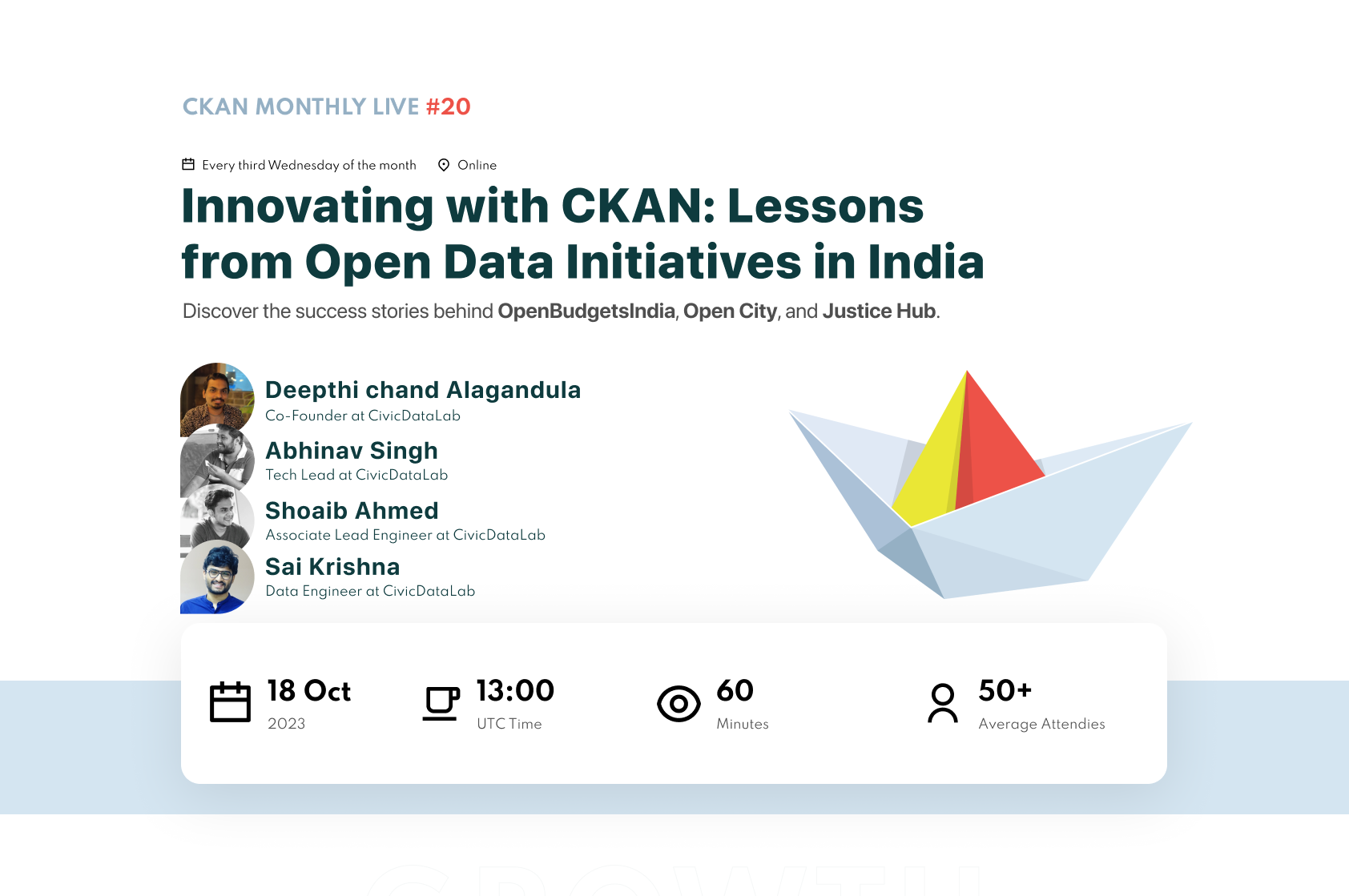 CKAN MONTHLY LIVE #20

Every third Wednesday of the month Online

Innovating with CKAN: Lessons from Open Data Initiatives in India

Discover the success stories behind OpenBudgetsIndia, Open City, and Justice Hub.

Deepthi chand Alagandula
Co-Founder at CivicDataLab

Abhinav Singh
Tech Lead at CivicDataLab

Shoaib Ahmed
Associate Lead Engineer at CivicDataLab

Sai Krishna
Data Engineer at CivicDataLab

18 Oct
2023

13:00
UTC Time

60
Minutes

50+
Average Attendies